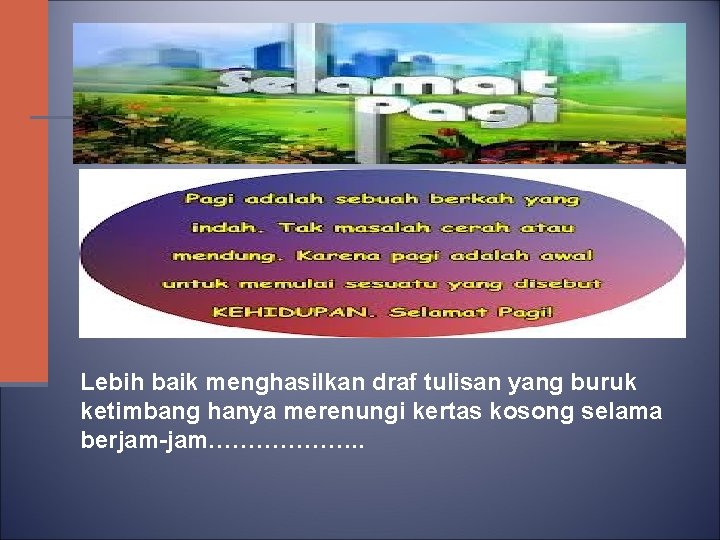 Selamat Pagi

Pagi adalah sebuah berkah yang indah. Tak masalah cerah atau mendung. Karena pagi adalah awal untuk memulai sesuatu yang disebut KEHIDUPAN. Selamat Pagi!

Lebih baik menghasilkan draf tulisan yang buruk ketimbang hanya merenungi kertas kosong selama berjam-jam………………..